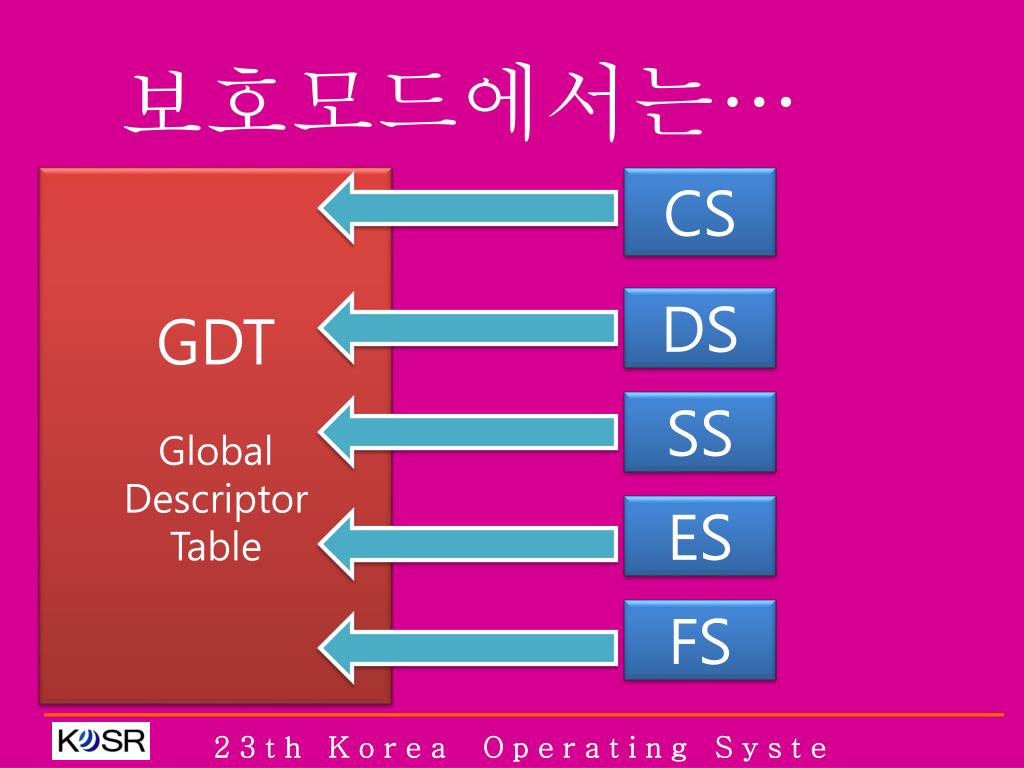 보호모드에서는…

GDT

Global Descriptor Table

CS

DS

SS

ES

FS

KOSR

23th Korea Operating Syste